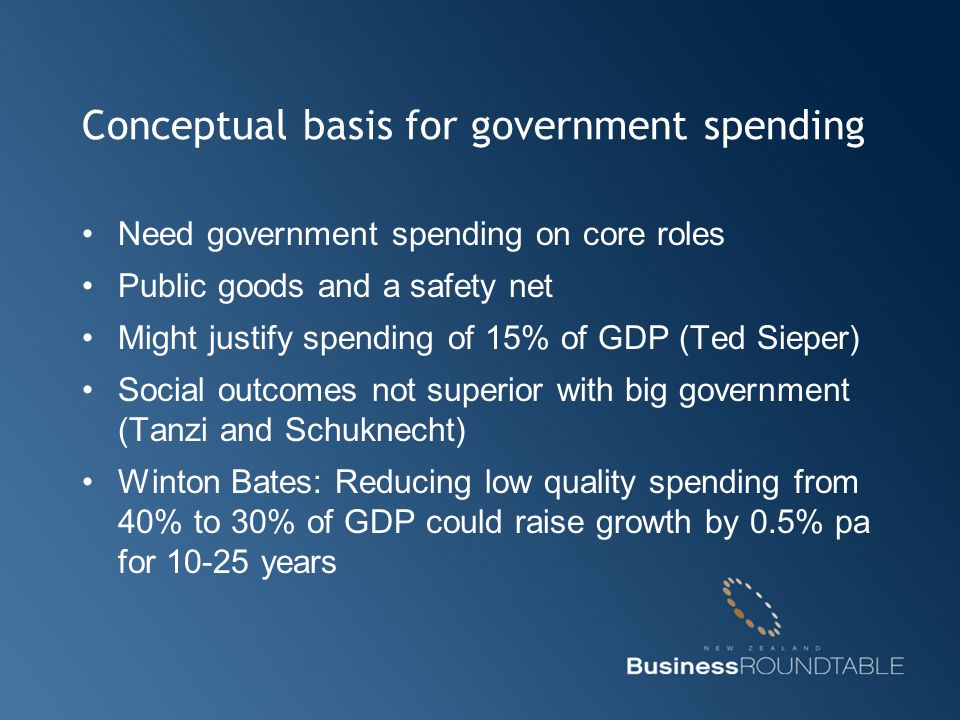 Conceptual basis for government spending

• Need government spending on core roles
• Public goods and a safety net
• Might justify spending of 15% of GDP (Ted Sieper)
• Social outcomes not superior with big government (Tanzi and Schuknecht)
• Winton Bates: Reducing low quality spending from 40% to 30% of GDP could raise growth by 0.5% pa for 10-25 years

NEW ZEALAND
BusinessROUNDTABLE